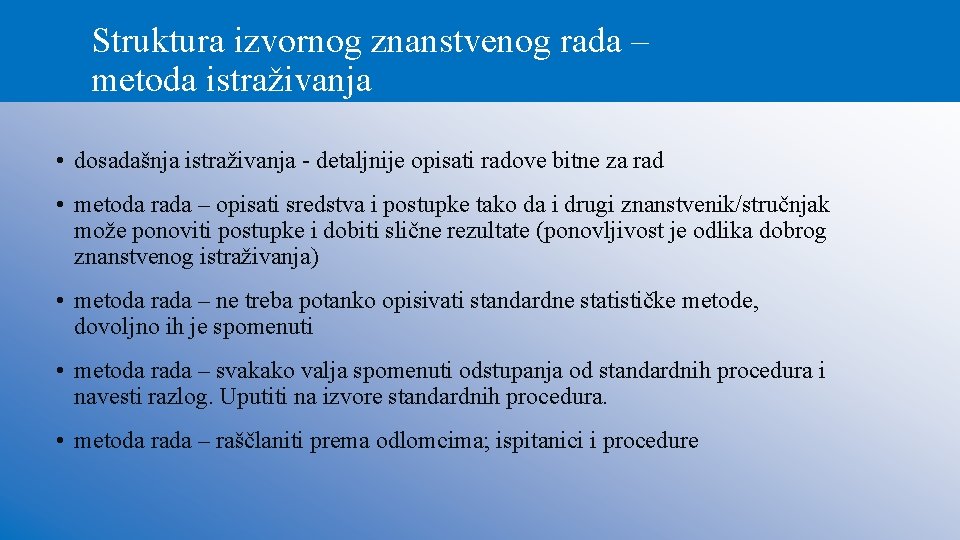 Struktura izvornog znanstvenog rada – metoda istraživanja

• dosadašnja istraživanja - detaljnije opisati radove bitne za rad

• metoda rada – opisati sredstva i postupke tako da i drugi znanstvenik/stručnjak može ponoviti postupke i dobiti slične rezultate (ponovljivost je odlika dobrog znanstvenog istraživanja)

• metoda rada – ne treba potanko opisivati standardne statističke metode, dovoljno ih je spomenuti

• metoda rada – svakako valja spomenuti odstupanja od standardnih procedura i navesti razlog. Uputiti na izvore standardnih procedura.

• metoda rada – raščlaniti prema odlomcima; ispitanici i procedure